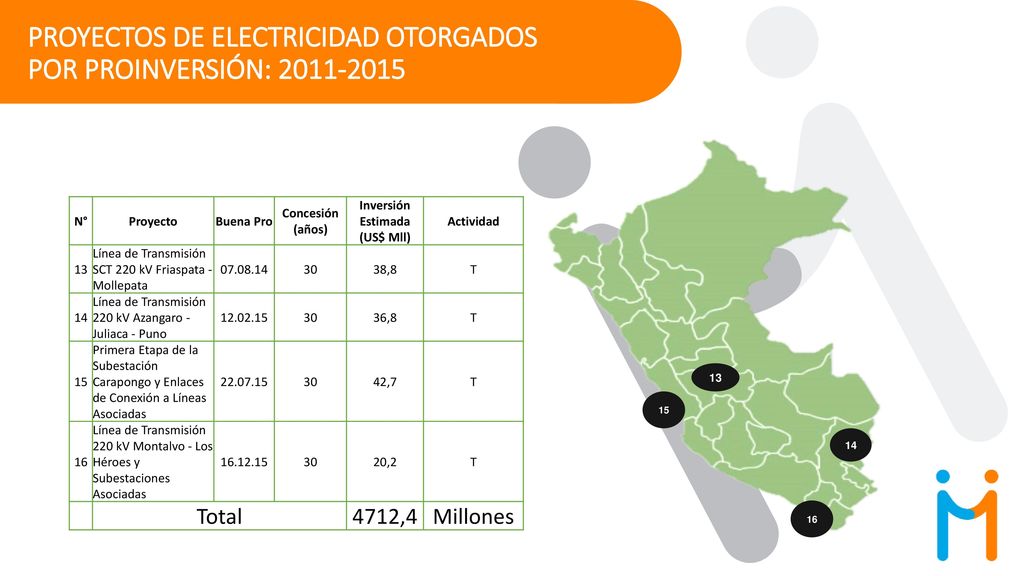 PROYECTOS DE ELECTRICIDAD OTORGADOS POR PROINVERSIÓN: 2011-2015

| N° | Proyecto | Buena Pro | Concesión (años) | Inversión Estimada (US$ Mll) | Actividad |
|---|---|---|---|---|---|
| 13 | Línea de Transmisión SCT 220 kV Friaspata - Mollepata | 07.08.14 | 30 | 38,8 | T |
| 14 | Línea de Transmisión 220 kV Azangaro - Juliaca - Puno | 12.02.15 | 30 | 36,8 | T |
| 15 | Primera Etapa de la Subestación Carapongo y Enlaces de Conexión a Líneas Asociadas | 22.07.15 | 30 | 42,7 | T |
| 16 | Línea de Transmisión 220 kV Montalvo - Los Héroes y Subestaciones Asociadas | 16.12.15 | 30 | 20,2 | T |
| | Total | | | 4712,4 | Millones |

13
15
14
16